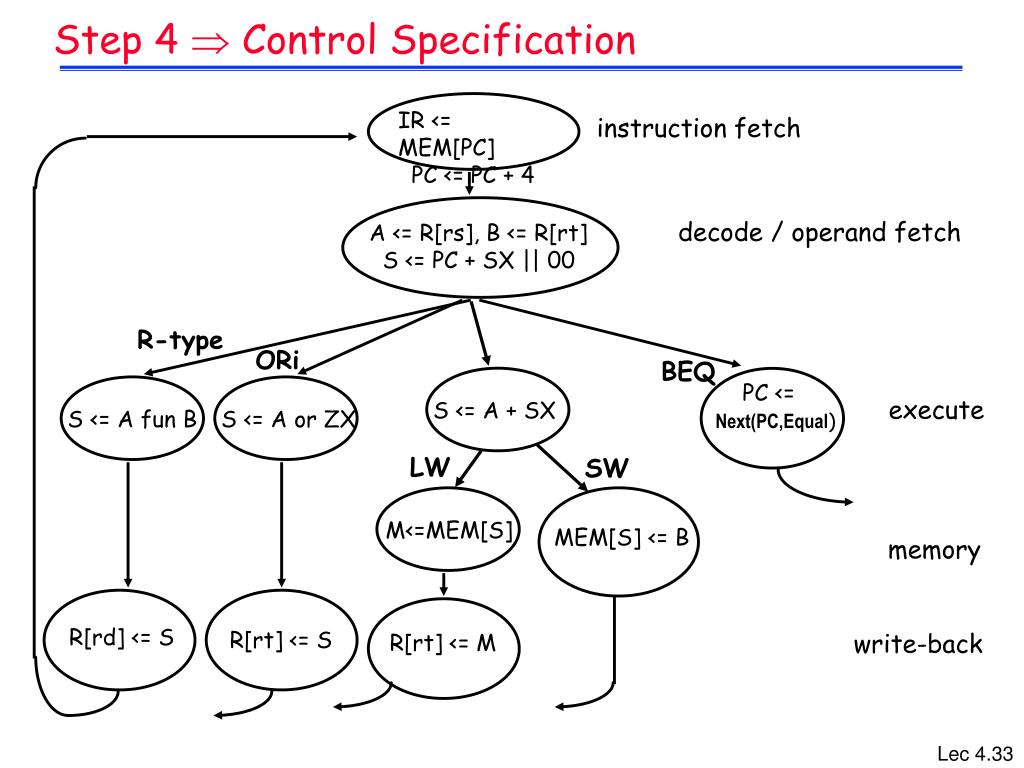 Step 4 $\Rightarrow$ Control Specification

IR <= MEM[PC]
PC <= PC + 4

instruction fetch

A <= R[rs], B <= R[rt]
S <= PC + SX || 00

decode / operand fetch

R-type

ORi

BEQ

S <= A fun B

S <= A or ZX

S <= A + SX

PC <= Next(PC,Equal)

execute

LW

SW

M<=MEM[S]

MEM[S] <= B

memory

R[rd] <= S

R[rt] <= S

R[rt] <= M

write-back

Lec 4.33